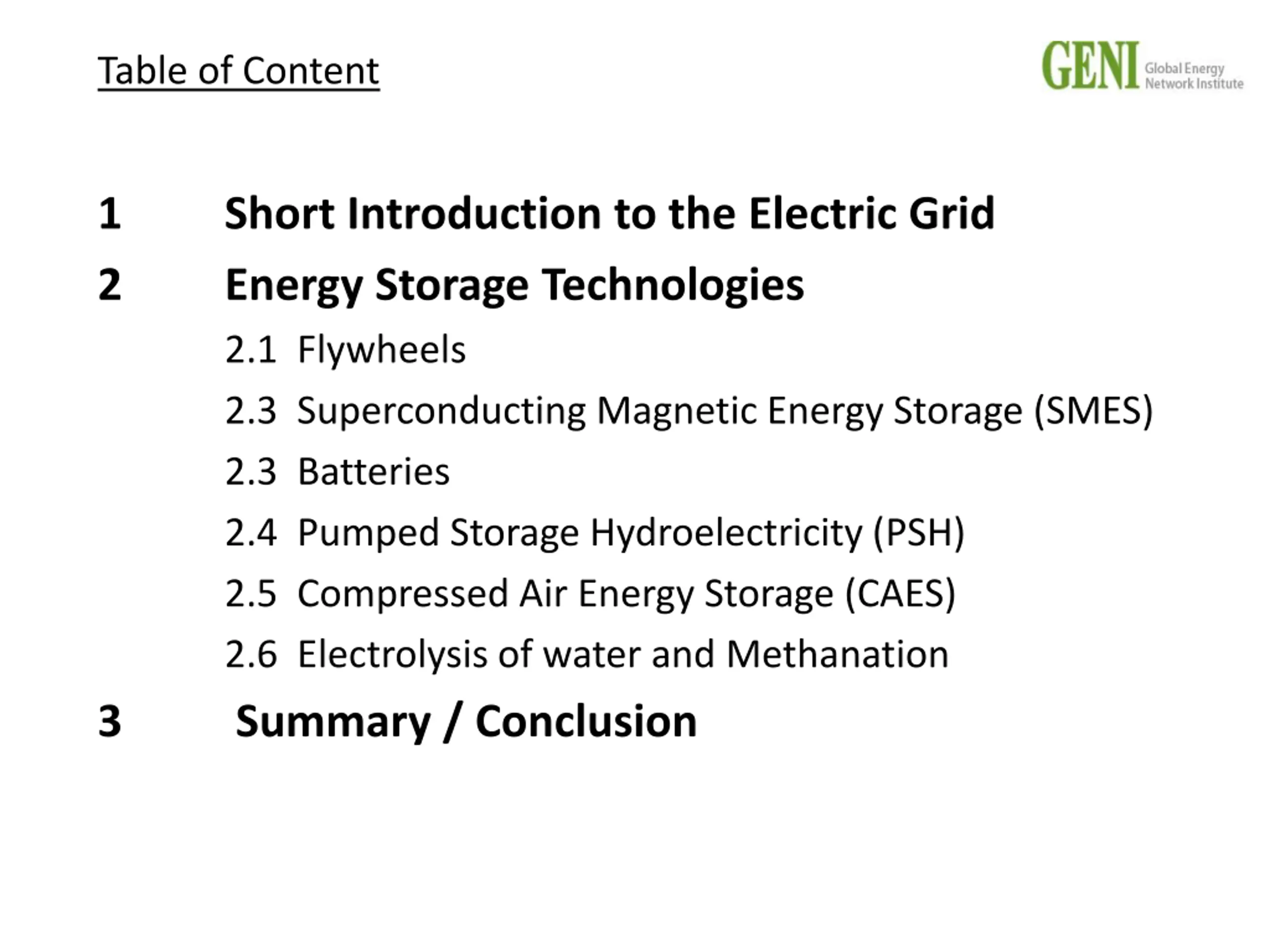 Table of Content

GENI Global Energy Network Institute

1 Short Introduction to the Electric Grid

2 Energy Storage Technologies

2.1 Flywheels

2.3 Superconducting Magnetic Energy Storage (SMES)

2.3 Batteries

2.4 Pumped Storage Hydroelectricity (PSH)

2.5 Compressed Air Energy Storage (CAES)

2.6 Electrolysis of water and Methanation

3 Summary / Conclusion